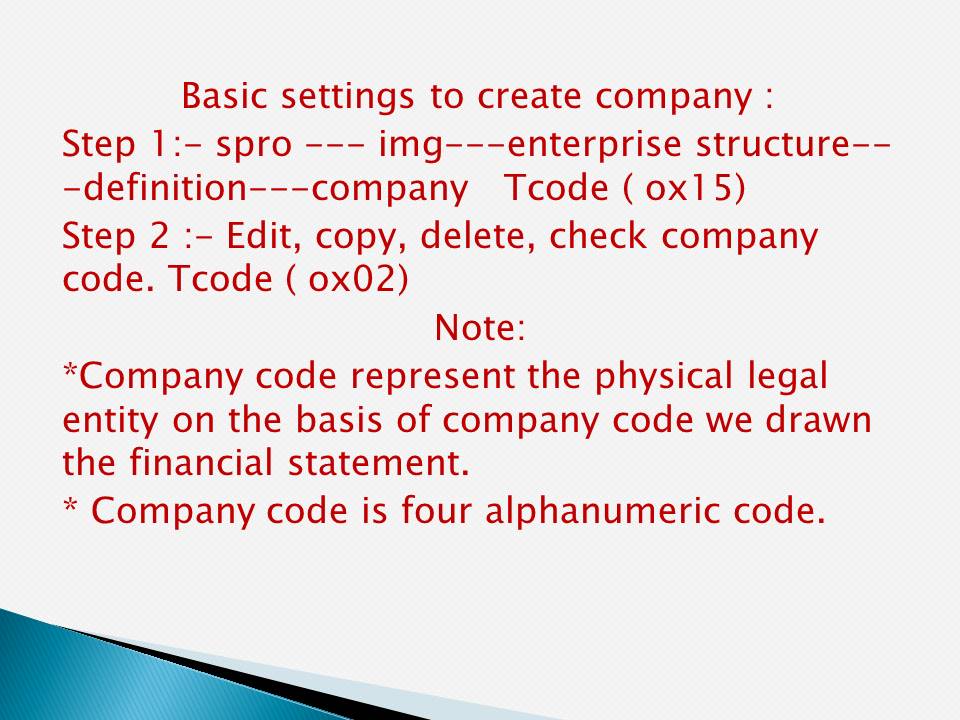 Basic settings to create company :
Step 1:- spro --- img---enterprise structure---definition---company Tcode ( ox15)
Step 2 :- Edit, copy, delete, check company code. Tcode ( ox02)

Note:
*Company code represent the physical legal entity on the basis of company code we drawn the financial statement.
* Company code is four alphanumeric code.